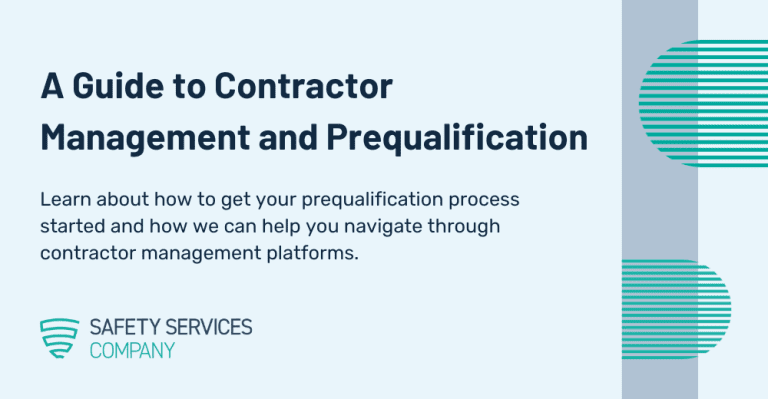 A Guide to Contractor Management and Prequalification

Learn about how to get your prequalification process started and how we can help you navigate through contractor management platforms.

SAFETY SERVICES
COMPANY